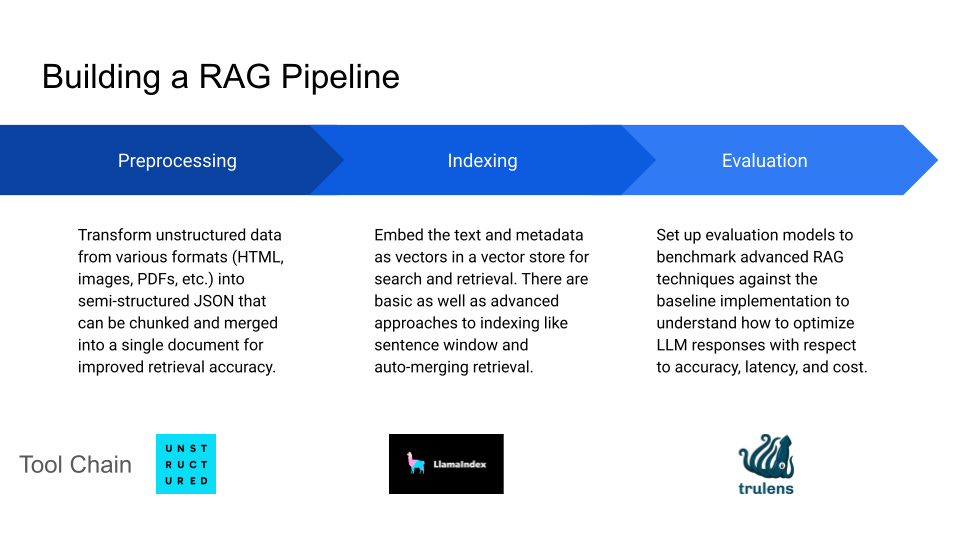 Building a RAG Pipeline

Preprocessing

Indexing

Evaluation

Transform unstructured data from various formats (HTML, images, PDFs, etc.) into semi-structured JSON that can be chunked and merged into a single document for improved retrieval accuracy.

Embed the text and metadata as vectors in a vector store for search and retrieval. There are basic as well as advanced approaches to indexing like sentence window and auto-merging retrieval.

Set up evaluation models to benchmark advanced RAG techniques against the baseline implementation to understand how to optimize LLM responses with respect to accuracy, latency, and cost.

Tool Chain

UNST
RUCT
URED

LlamaIndex

trulens